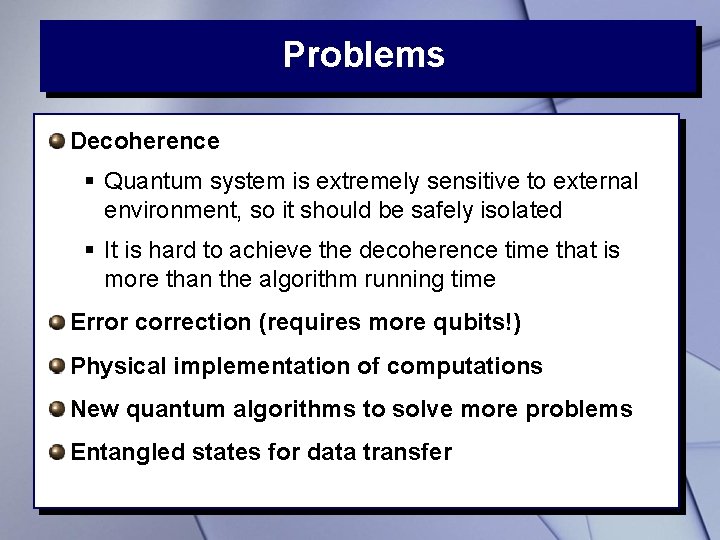 Problems

Decoherence

▪ Quantum system is extremely sensitive to external environment, so it should be safely isolated

▪ It is hard to achieve the decoherence time that is more than the algorithm running time

Error correction (requires more qubits!)

Physical implementation of computations

New quantum algorithms to solve more problems

Entangled states for data transfer